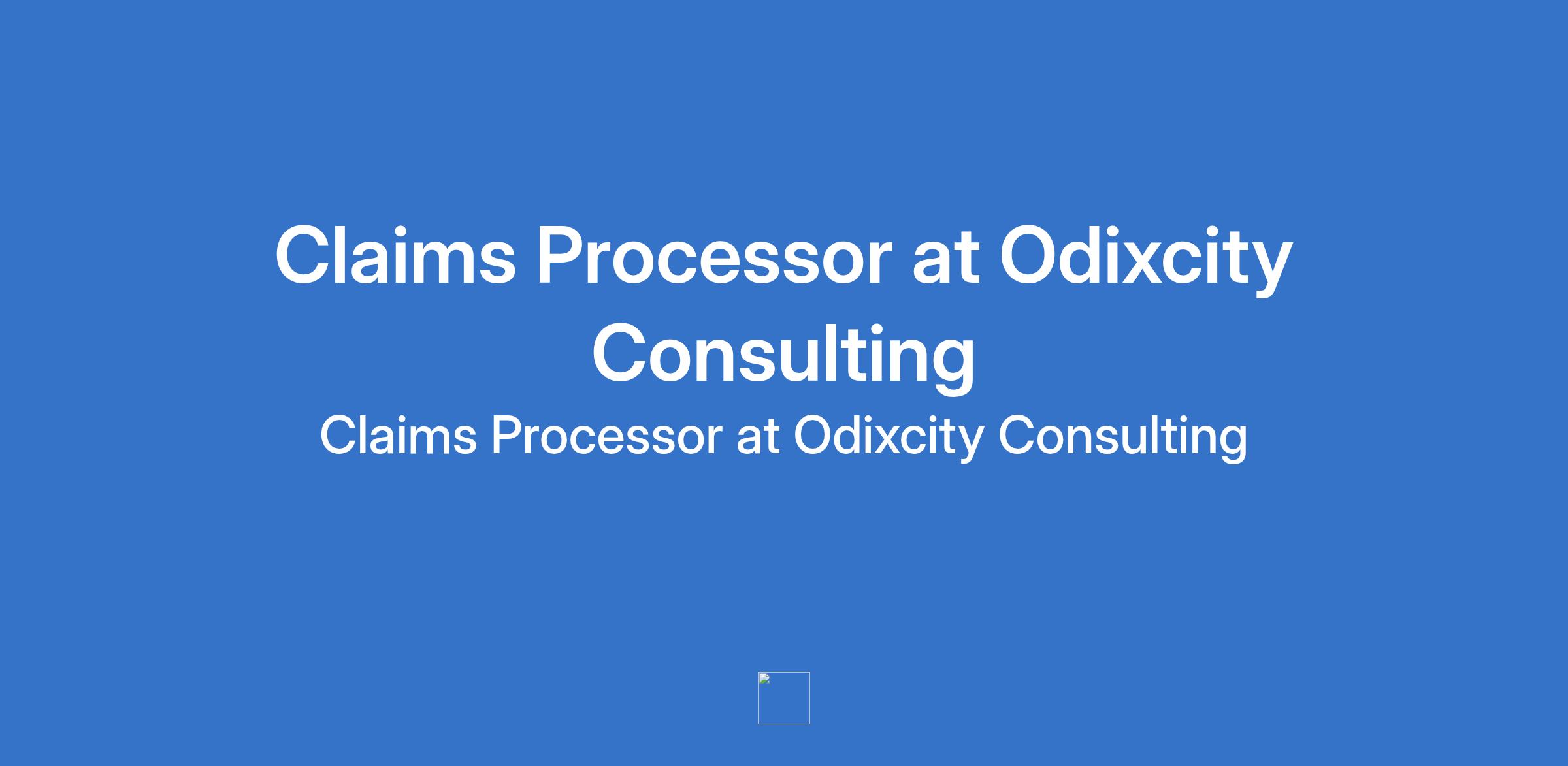 Claims Processor at Odixcity Consulting

Claims Processor at Odixcity Consulting